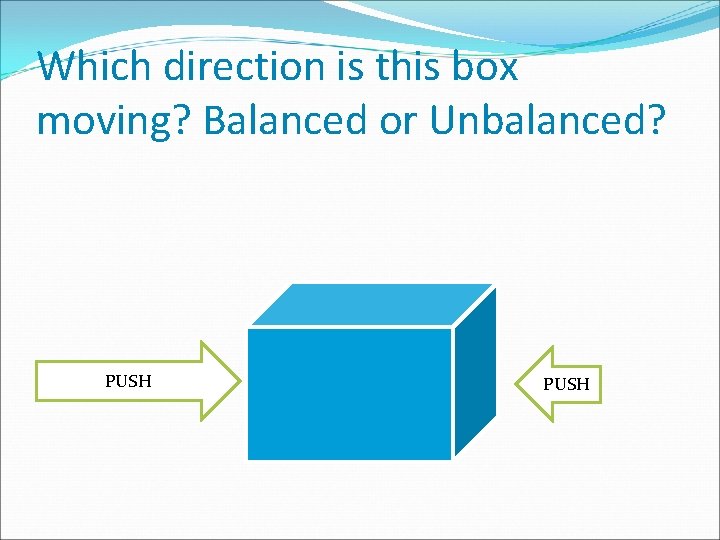 Which direction is this box moving? Balanced or Unbalanced?

PUSH

PUSH